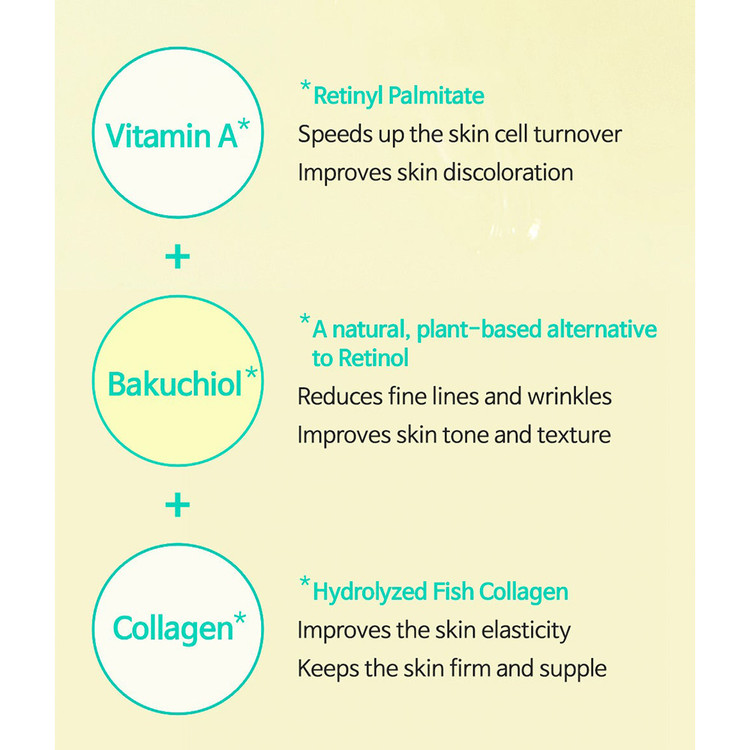 Vitamin A*

*Retinyl Palmitate
Speeds up the skin cell turnover
Improves skin discoloration

+

Bakuchiol*

*A natural, plant-based alternative to Retinol
Reduces fine lines and wrinkles
Improves skin tone and texture

+

Collagen*

*Hydrolyzed Fish Collagen
Improves the skin elasticity
Keeps the skin firm and supple